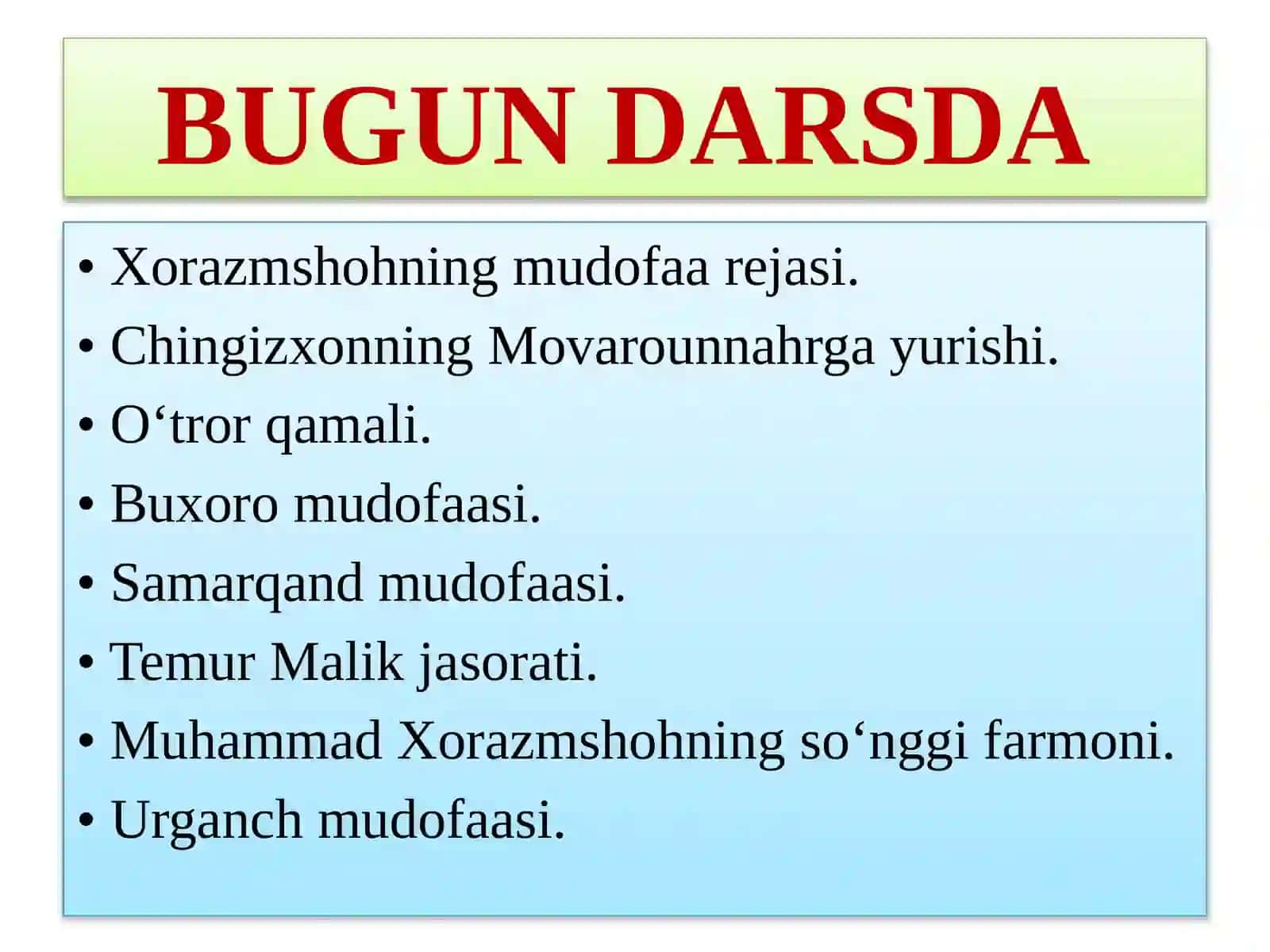 BUGUN DARSDA

• Xorazmshohning mudofaa rejasi.
• Chingizxonning Movarounnahrga yurishi.
• O‘tror qamali.
• Buxoro mudofaasi.
• Samarqand mudofaasi.
• Temur Malik jasorati.
• Muhammad Xorazmshohning so‘nggi farmoni.
• Urganch mudofaasi.